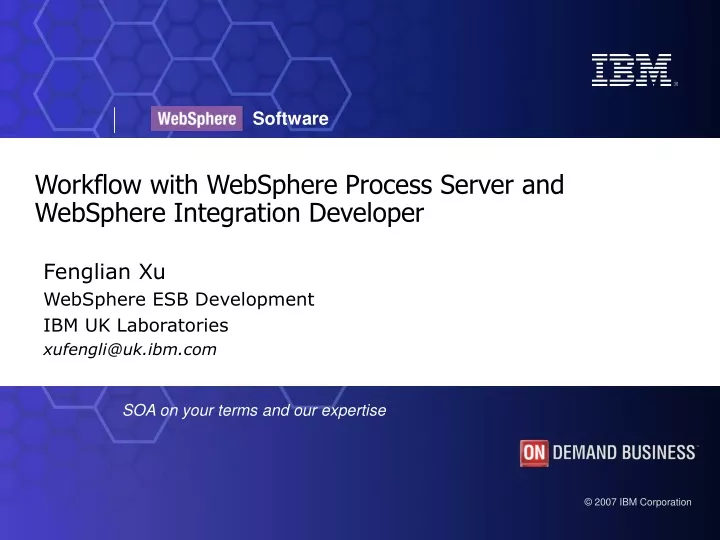 IBM

WebSphere Software

Workflow with WebSphere Process Server and WebSphere Integration Developer

Fenglian Xu
WebSphere ESB Development
IBM UK Laboratories
xufengli@uk.ibm.com

SOA on your terms and our expertise

ON DEMAND BUSINESS

© 2007 IBM Corporation